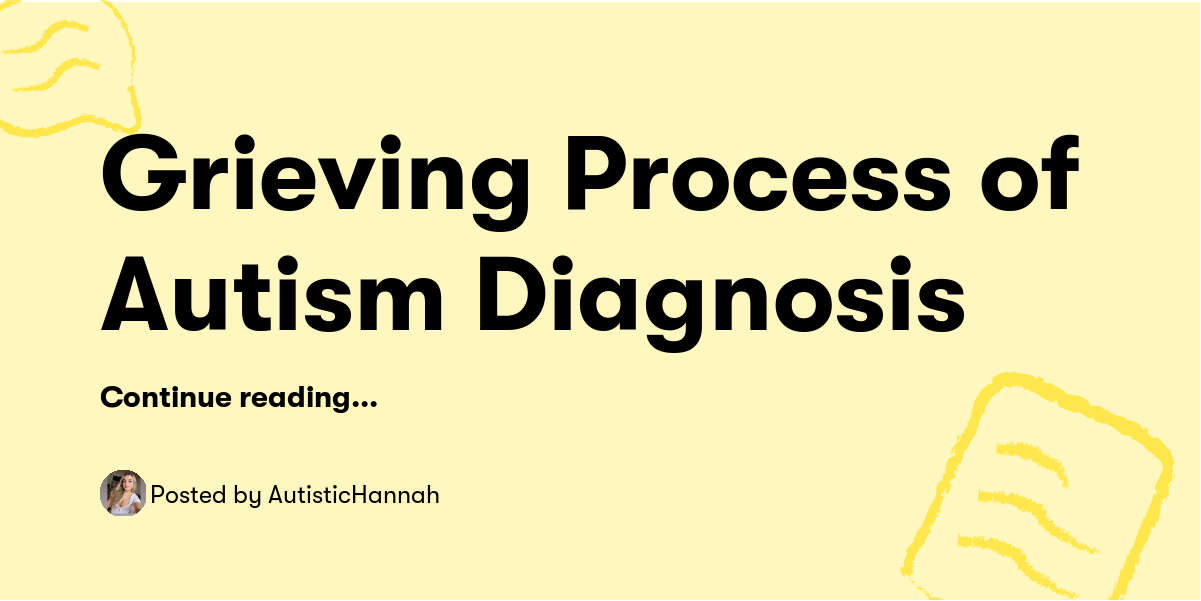 Grieving Process of Autism Diagnosis

Continue reading...

Posted by AutisticHannah